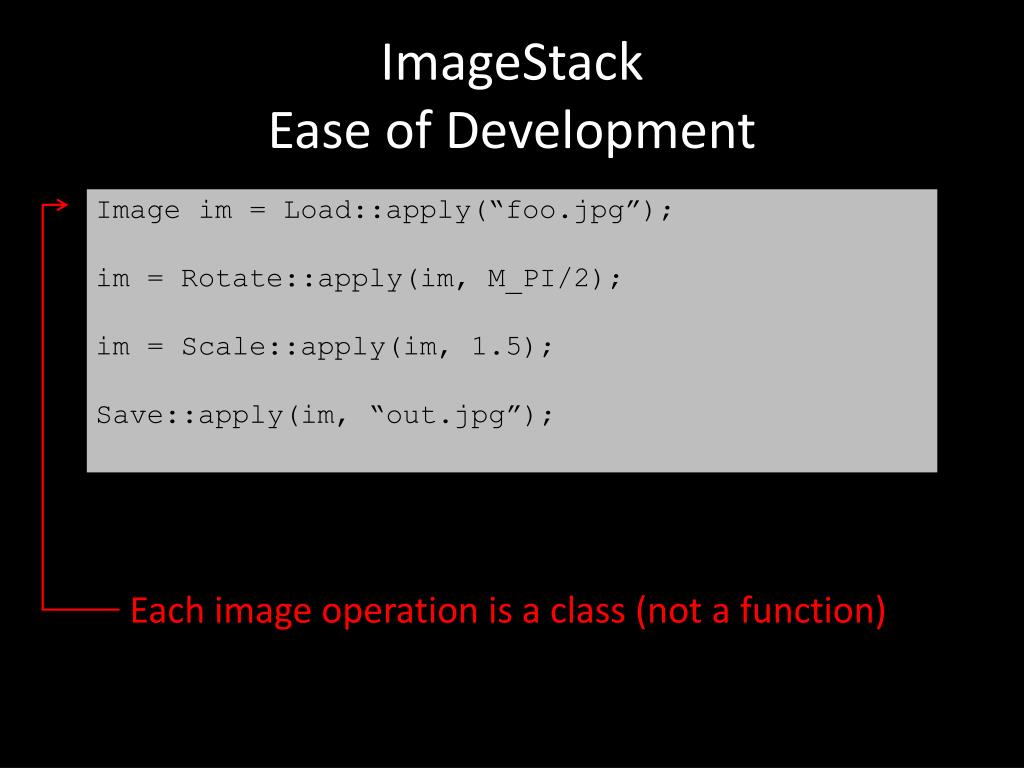 ImageStack
Ease of Development

Image im = Load::apply(“foo.jpg”);

im = Rotate::apply(im, M_PI/2);

im = Scale::apply(im, 1.5);

Save::apply(im, “out.jpg”);

Each image operation is a class (not a function)